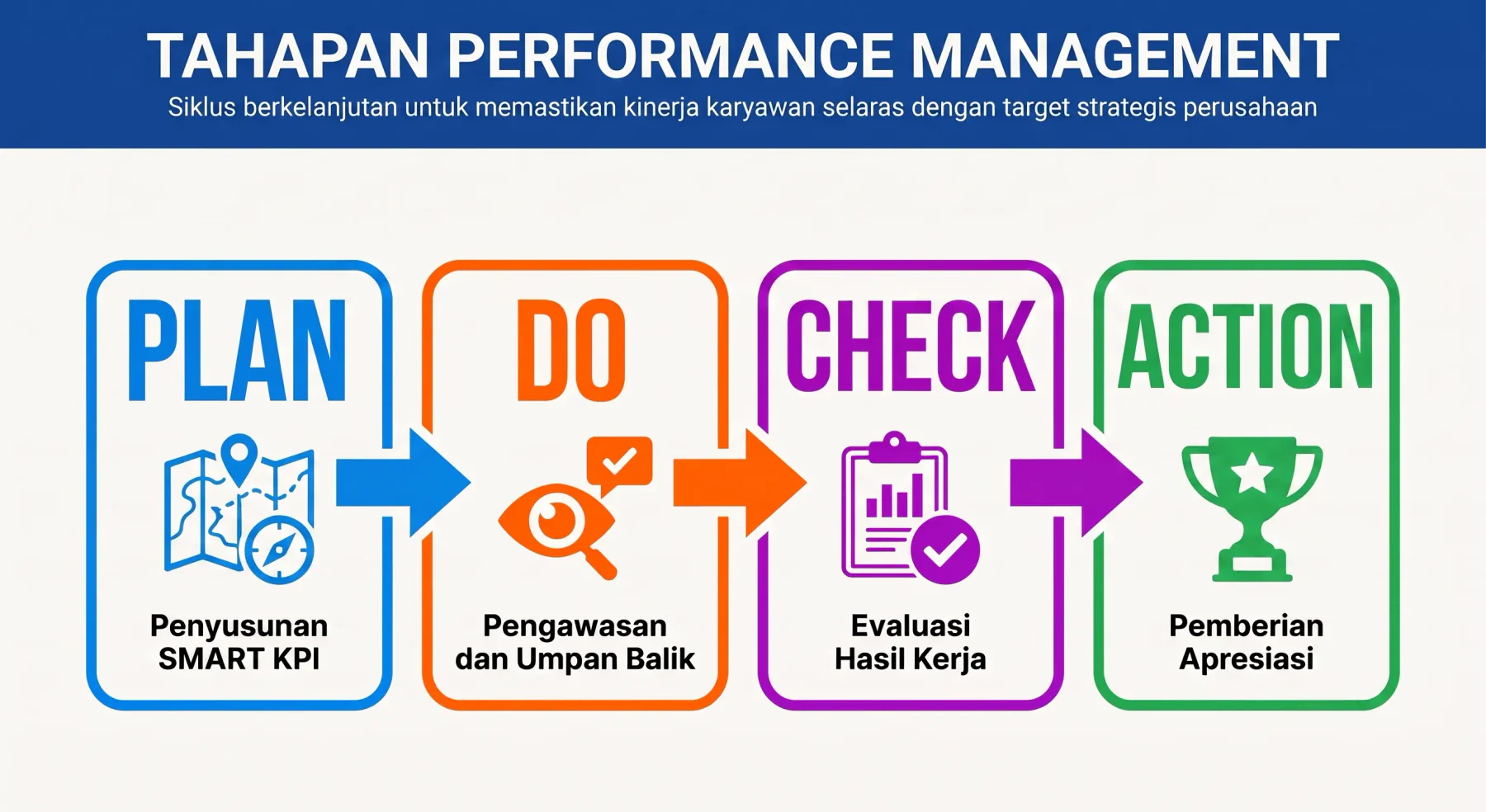 TAHAPAN PERFORMANCE MANAGEMENT

Siklus berkelanjutan untuk memastikan kinerja karyawan selaras dengan target strategis perusahaan

PLAN

Penyusunan SMART KPI

DO

Pengawasan dan Umpan Balik

CHECK

Evaluasi Hasil Kerja

ACTION

Pemberian Apresiasi